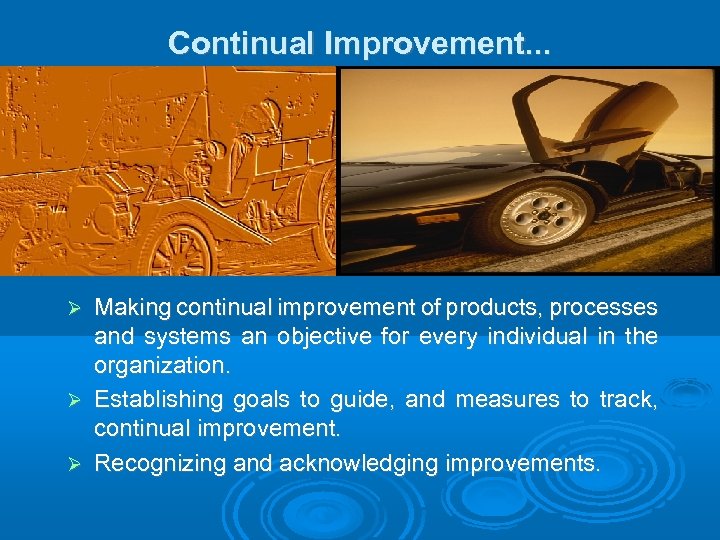 Continual Improvement...

➢ Making continual improvement of products, processes and systems an objective for every individual in the organization.

➢ Establishing goals to guide, and measures to track, continual improvement.

➢ Recognizing and acknowledging improvements.